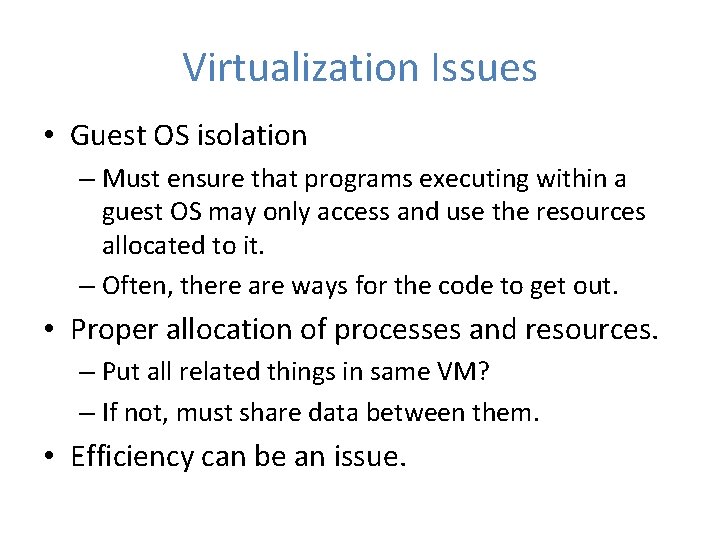 Virtualization Issues

• Guest OS isolation
– Must ensure that programs executing within a guest OS may only access and use the resources allocated to it.
– Often, there are ways for the code to get out.

• Proper allocation of processes and resources.
– Put all related things in same VM?
– If not, must share data between them.

• Efficiency can be an issue.